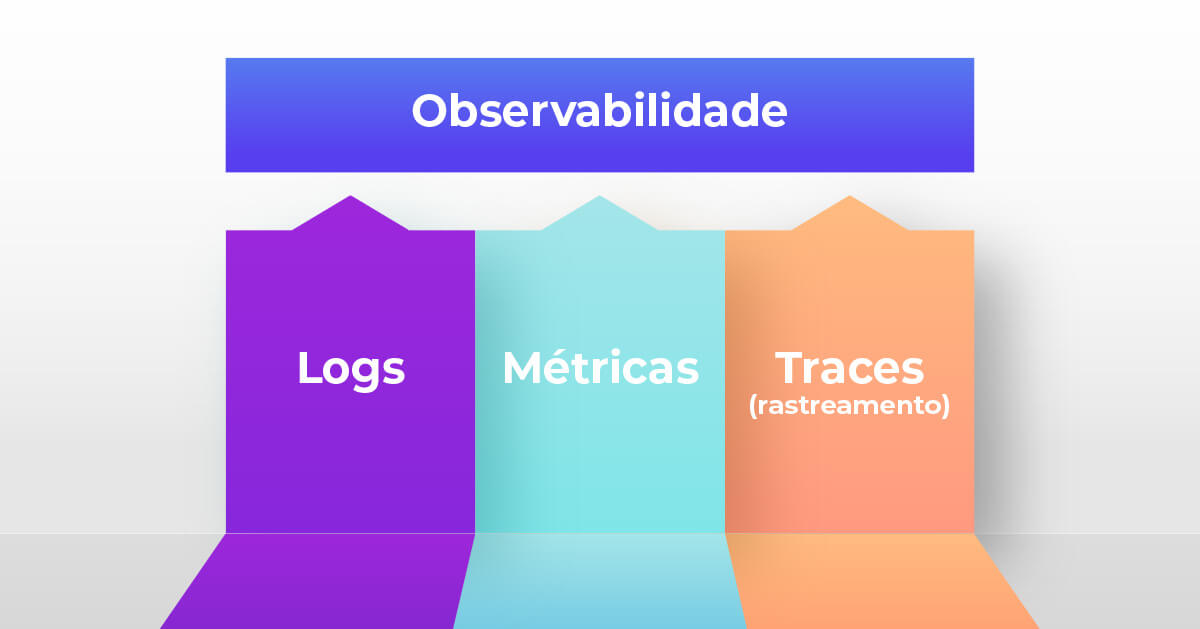 Observabilidade

Logs

Métricas

Traces
(rastreamento)